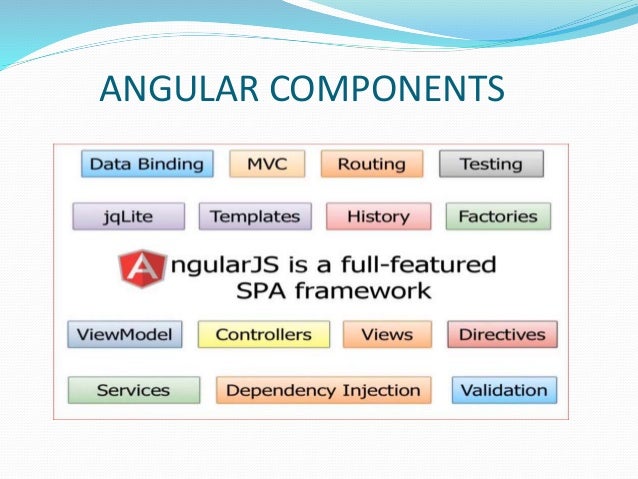 ANGULAR COMPONENTS

Data Binding
MVC
Routing
Testing

jqLite
Templates
History
Factories

AngularJS is a full-featured SPA framework

ViewModel
Controllers
Views
Directives

Services
Dependency Injection
Validation